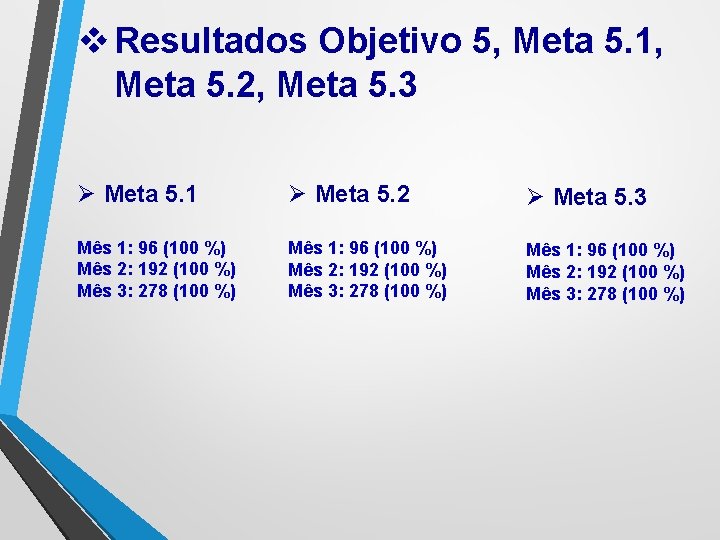 ❖ Resultados Objetivo 5, Meta 5.1, Meta 5.2, Meta 5.3

➢ Meta 5.1

Mês 1: 96 (100 %)
Mês 2: 192 (100 %)
Mês 3: 278 (100 %)

➢ Meta 5.2

Mês 1: 96 (100 %)
Mês 2: 192 (100 %)
Mês 3: 278 (100 %)

➢ Meta 5.3

Mês 1: 96 (100 %)
Mês 2: 192 (100 %)
Mês 3: 278 (100 %)